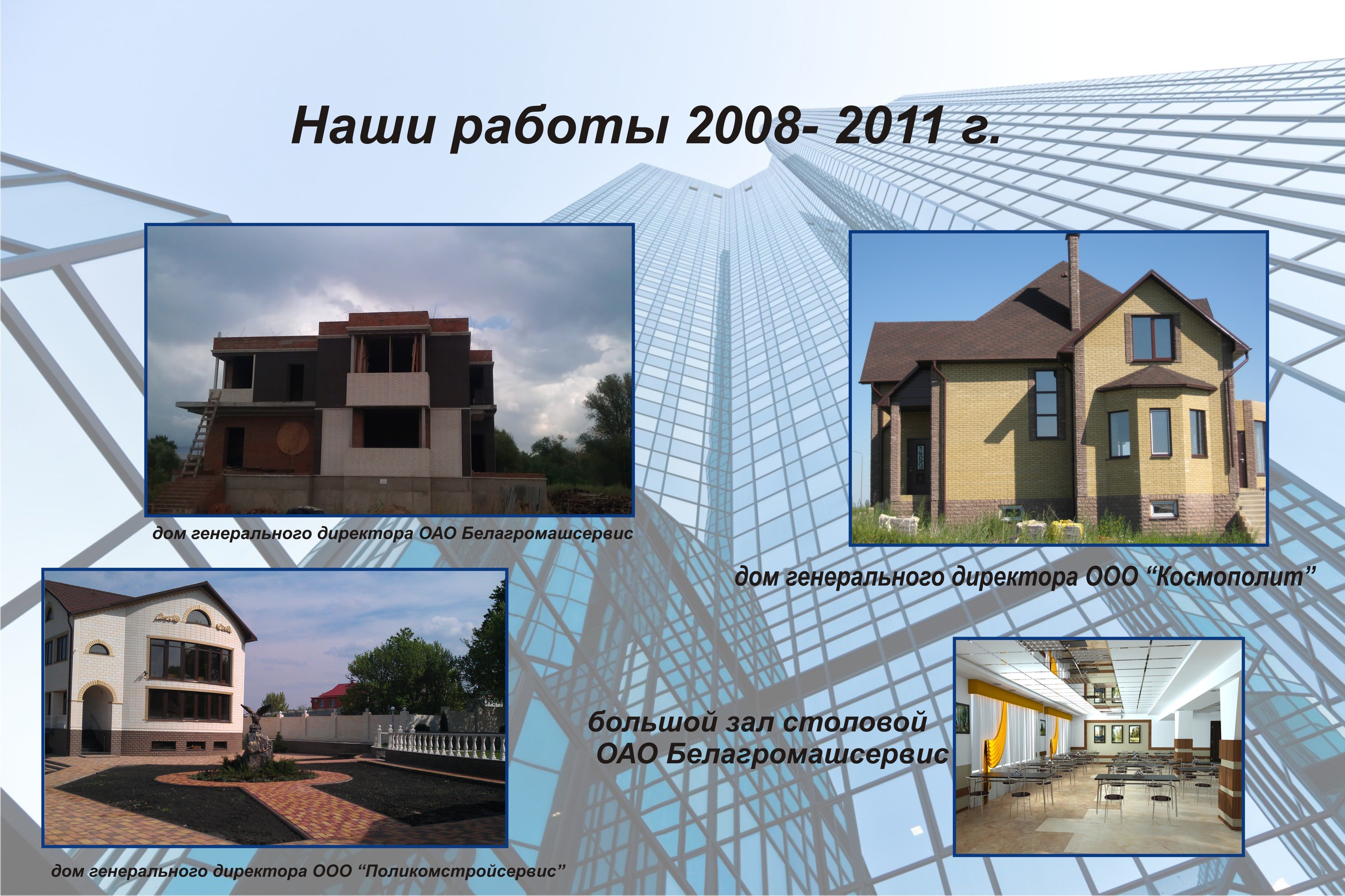 Наши работы 2008- 2011 г.

дом генерального директора ОАО Белагромашсервис

дом генерального директора ООО “Космополит”

большой зал столовой
ОАО Белагромашсервис

дом генерального директора ООО “Поликомстройсервис”